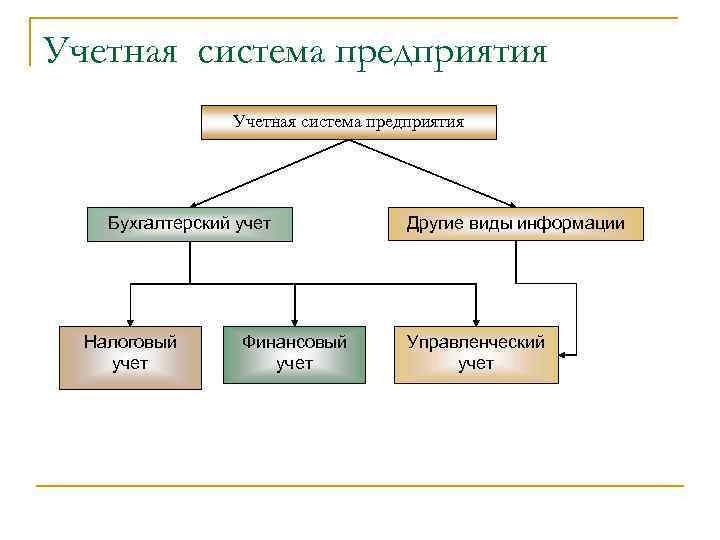 Учетная система предприятия

Учетная система предприятия

Бухгалтерский учет

Другие виды информации

Налоговый учет

Финансовый учет

Управленческий учет